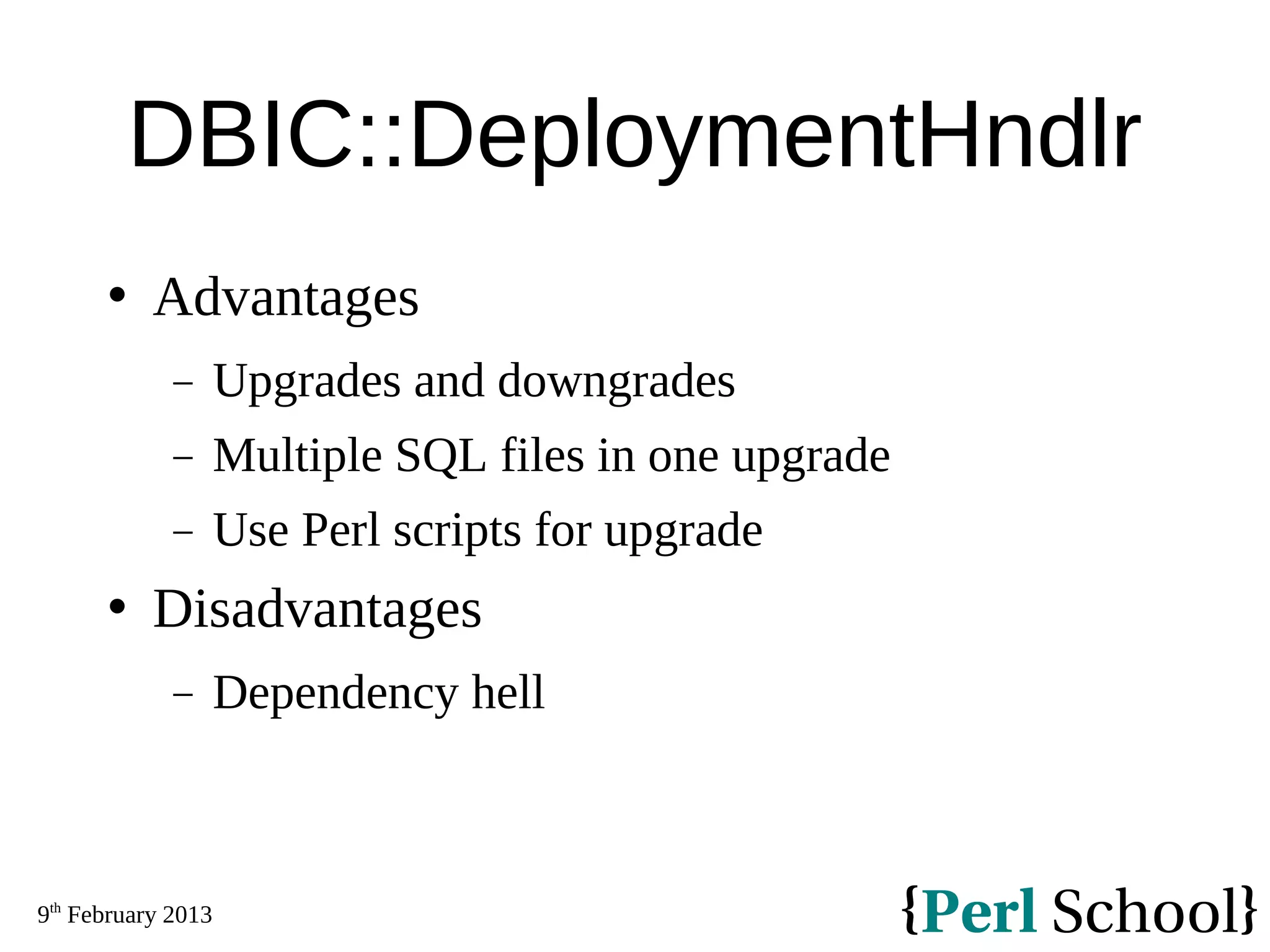 DBIC::DeploymentHndlr

• Advantages
– Upgrades and downgrades
– Multiple SQL files in one upgrade
– Use Perl scripts for upgrade
• Disadvantages
– Dependency hell

9th February 2013

{Perl School}